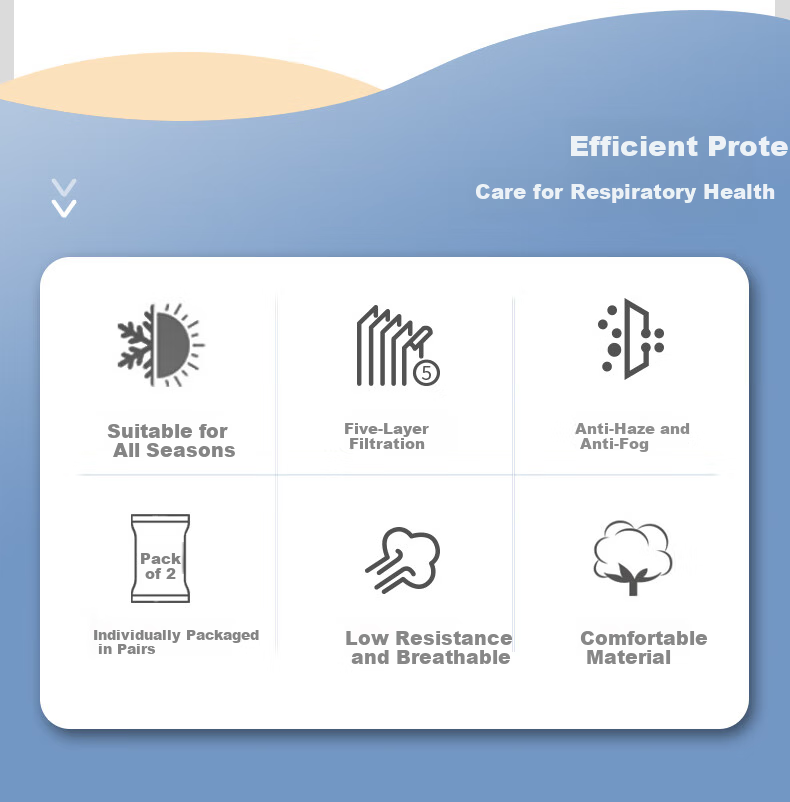 Efficient Prote

Care for Respiratory Health

5

Suitable for All Seasons

Five-Layer Filtration

Anti-Haze and Anti-Fog

Pack of 2

Individually Packaged in Pairs

Low Resistance and Breathable

Comfortable Material